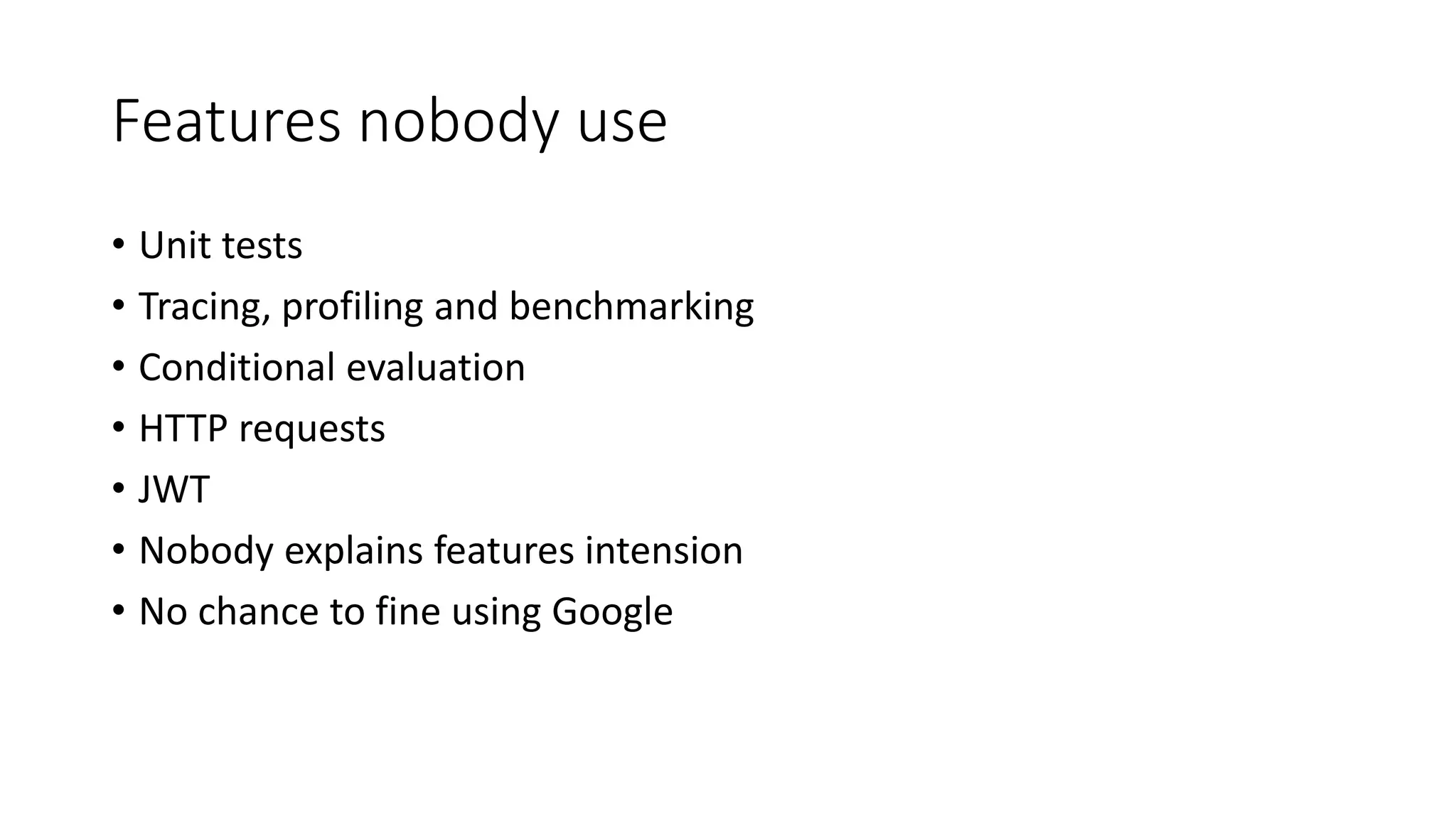 Features nobody use

• Unit tests
• Tracing, profiling and benchmarking
• Conditional evaluation
• HTTP requests
• JWT
• Nobody explains features intension
• No chance to fine using Google